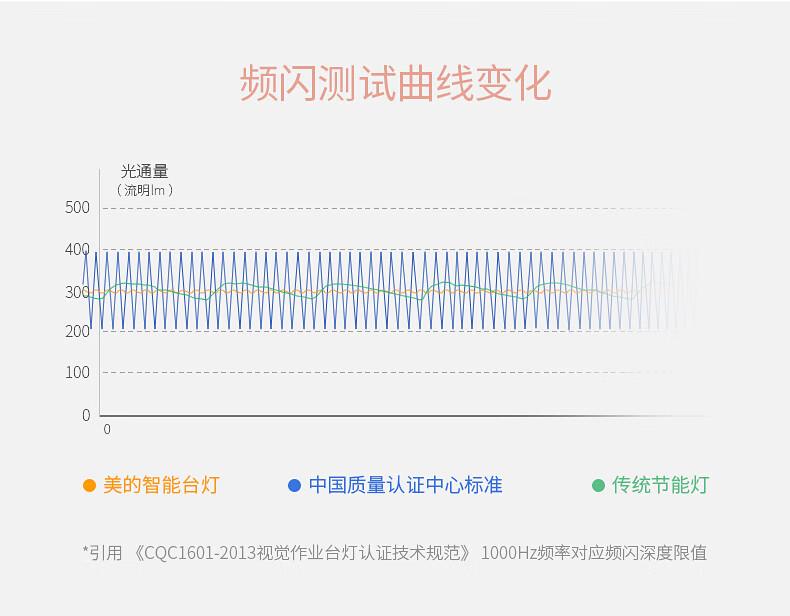 频闪测试曲线变化

光通量
（流明lm）
500
400
300
200
100
0
0

美的智能台灯
中国质量认证中心标准
传统节能灯

*引用 《CQC1601-2013视觉作业台灯认证技术规范》 1000Hz频率对应频闪深度限值